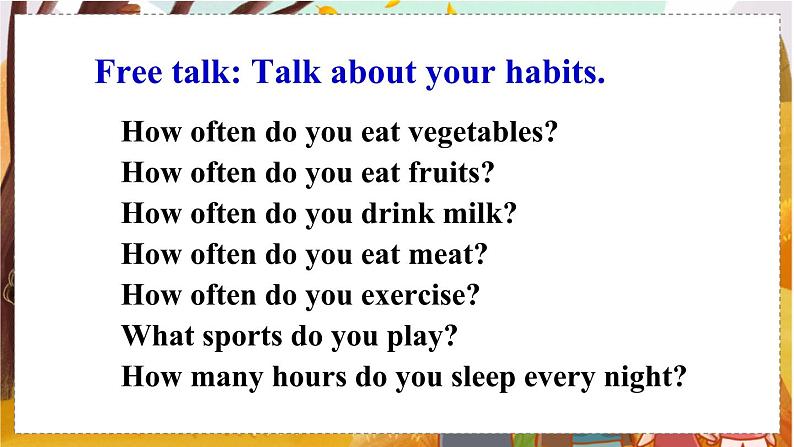 Free talk: Talk about your habits.

How often do you eat vegetables?
How often do you eat fruits?
How often do you drink milk?
How often do you eat meat?
How often do you exercise?
What sports do you play?
How many hours do you sleep every night?